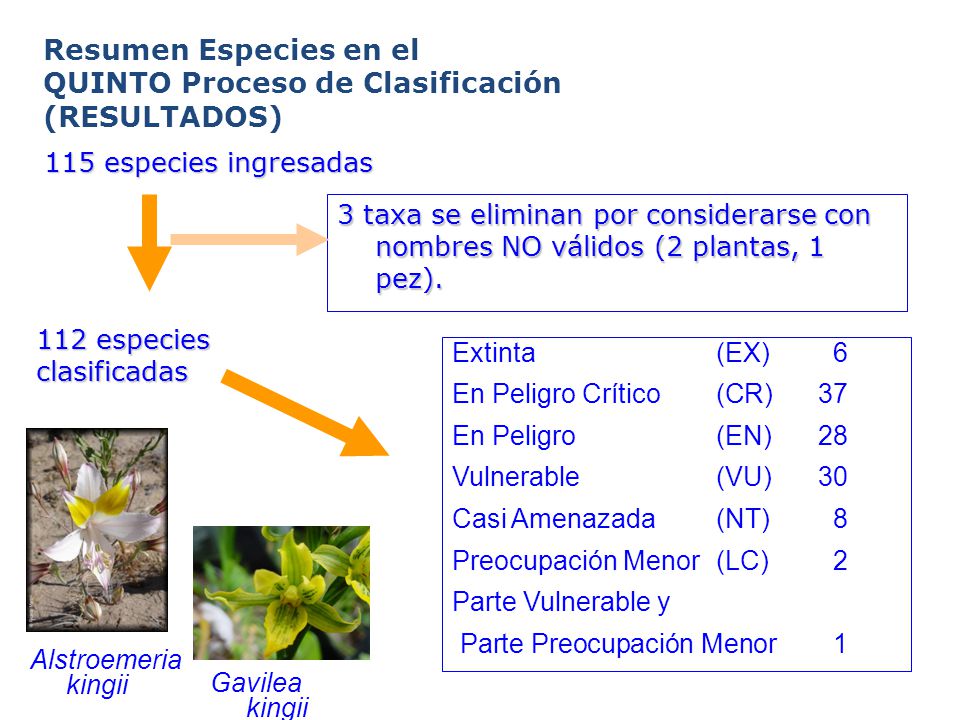 Resumen Especies en el QUINTO Proceso de Clasificación (RESULTADOS)

115 especies ingresadas

3 taxa se eliminan por considerarse con nombres NO válidos (2 plantas, 1 pez).

112 especies clasificadas

| | | |
|---|---|---|
| Extinta | (EX) | 6 |
| En Peligro Crítico | (CR) | 37 |
| En Peligro | (EN) | 28 |
| Vulnerable | (VU) | 30 |
| Casi Amenazada | (NT) | 8 |
| Preocupación Menor | (LC) | 2 |
| Parte Vulnerable y Parte Preocupación Menor | | 1 |

Alstroemeria kingii

Gavilea kingii